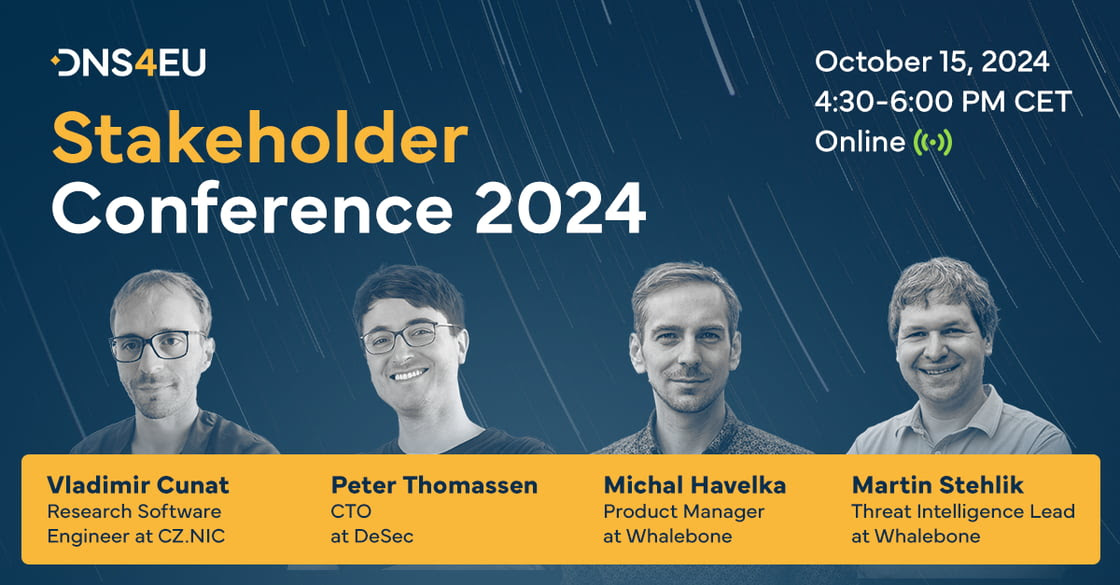 DNS4EU

Stakeholder Conference 2024

October 15, 2024
4:30-6:00 PM CET
Online

Vladimir Cunat
Research Software Engineer at CZ.NIC

Peter Thomassen
CTO
at DeSec

Michal Havelka
Product Manager
at Whalebone

Martin Stehlik
Threat Intelligence Lead
at Whalebone